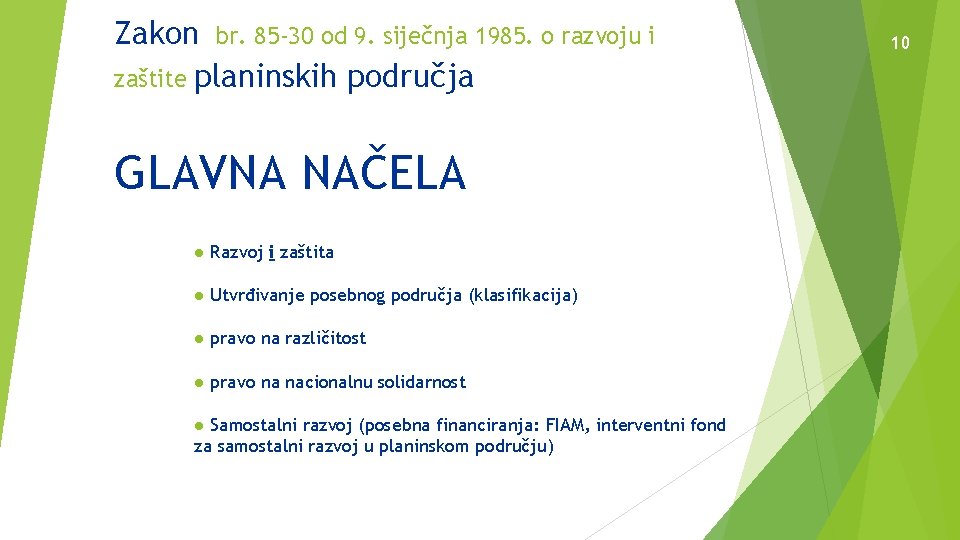 Zakon br. 85-30 od 9. siječnja 1985. o razvoju i zaštite planinskih područja

10

GLAVNA NAČELA

● Razvoj i zaštita

● Utvrđivanje posebnog područja (klasifikacija)

● pravo na različitost

● pravo na nacionalnu solidarnost

● Samostalni razvoj (posebna financiranja: FIAM, interventni fond za samostalni razvoj u planinskom području)